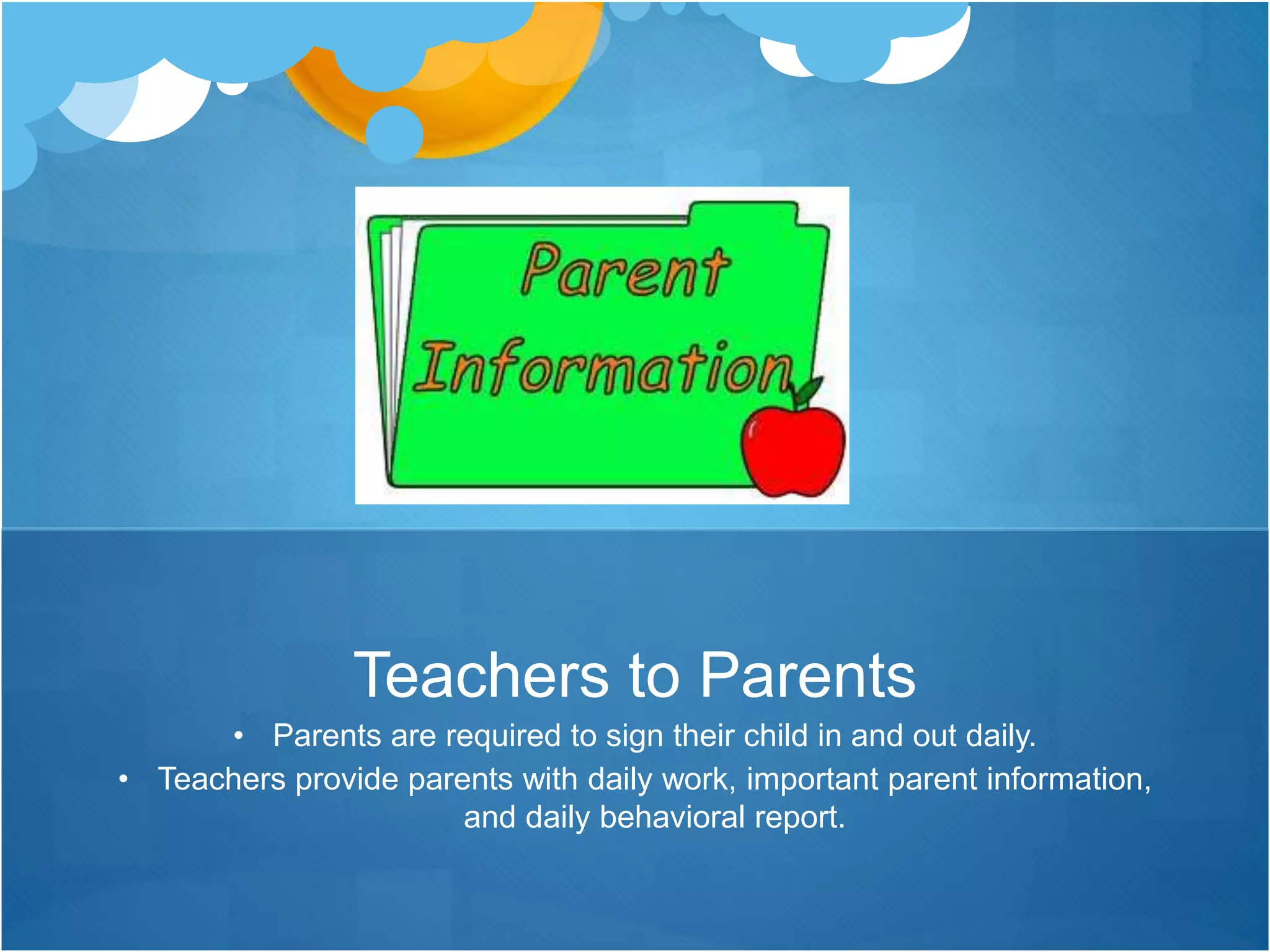 Parent Information

Teachers to Parents

• Parents are required to sign their child in and out daily.
• Teachers provide parents with daily work, important parent information, and daily behavioral report.